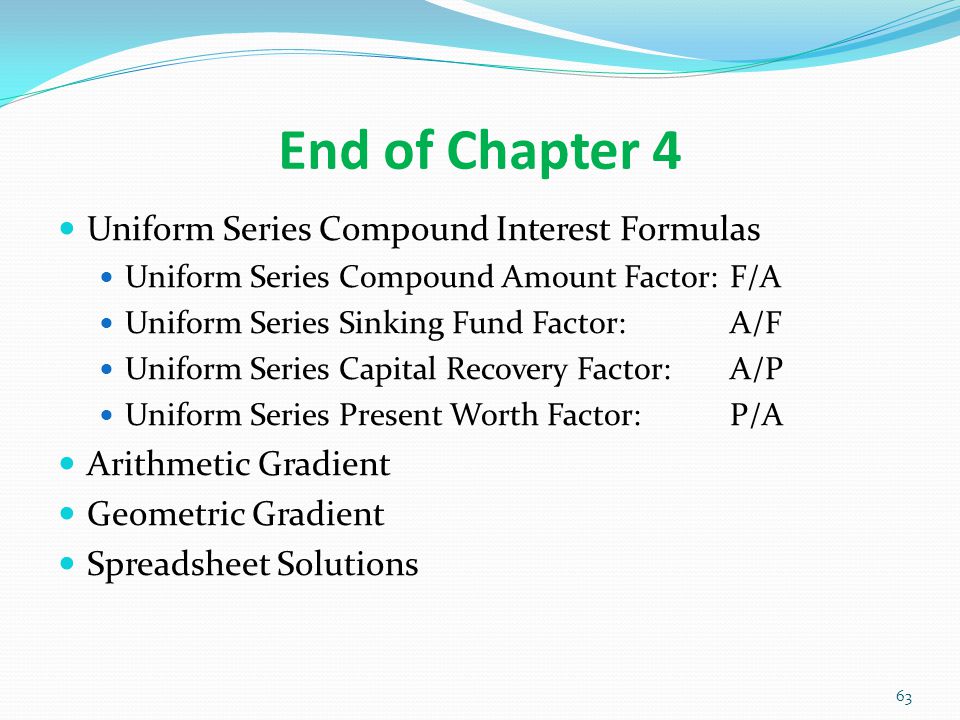 End of Chapter 4

- Uniform Series Compound Interest Formulas
  - Uniform Series Compound Amount Factor: F/A
  - Uniform Series Sinking Fund Factor: A/F
  - Uniform Series Capital Recovery Factor: A/P
  - Uniform Series Present Worth Factor: P/A
- Arithmetic Gradient
- Geometric Gradient
- Spreadsheet Solutions

63